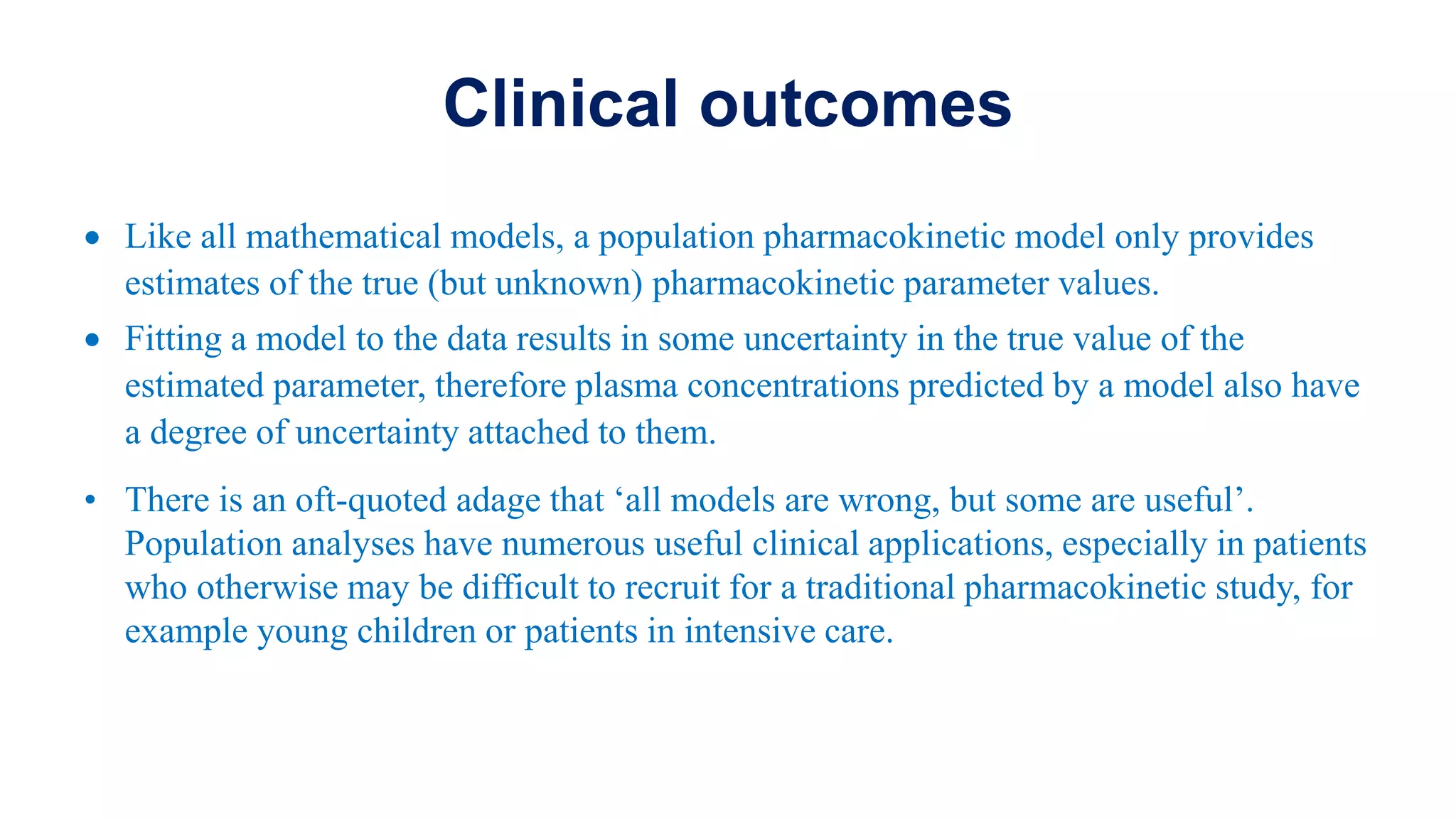 Clinical outcomes

• Like all mathematical models, a population pharmacokinetic model only provides estimates of the true (but unknown) pharmacokinetic parameter values.

• Fitting a model to the data results in some uncertainty in the true value of the estimated parameter, therefore plasma concentrations predicted by a model also have a degree of uncertainty attached to them.

• There is an oft-quoted adage that ‘all models are wrong, but some are useful’. Population analyses have numerous useful clinical applications, especially in patients who otherwise may be difficult to recruit for a traditional pharmacokinetic study, for example young children or patients in intensive care.